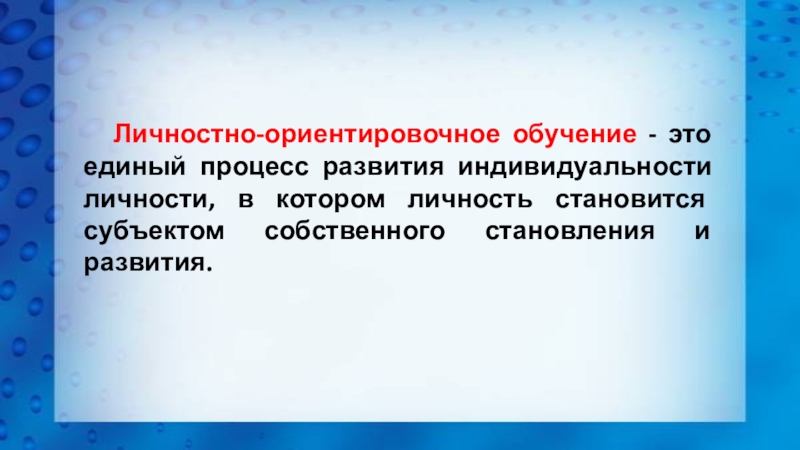 Личностно-ориентировочное обучение - это единый процесс развития индивидуальности личности, в котором личность становится субъектом собственного становления и развития.